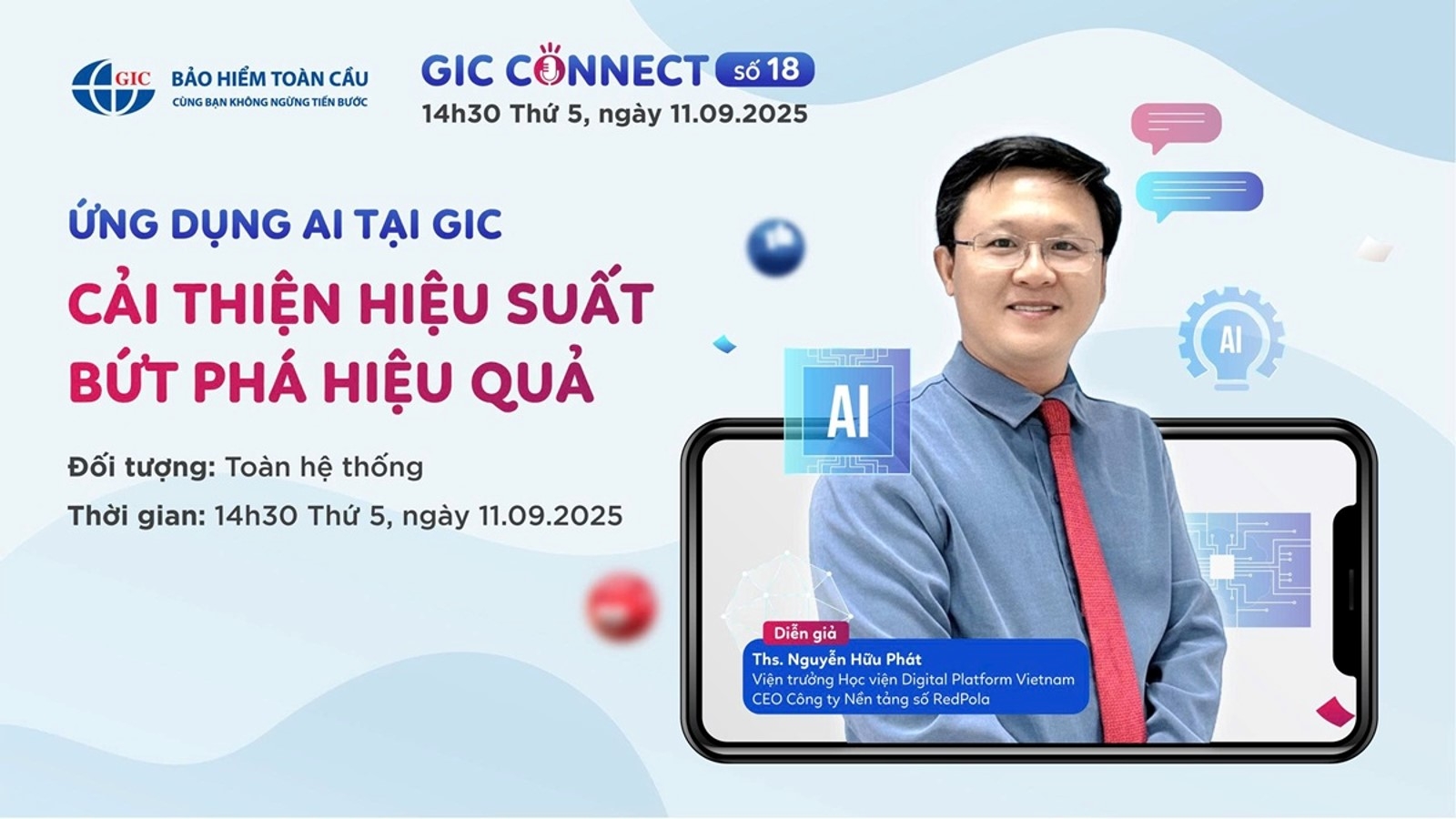 GIC BẢO HIỂM TOÀN CẦU
CÙNG BẠN KHÔNG NGỪNG TIẾN BƯỚC

GIC CONNECT số 18
14h30 Thứ 5, ngày 11.09.2025

ỨNG DỤNG AI TẠI GIC
CẢI THIỆN HIỆU SUẤT
BỨT PHÁ HIỆU QUẢ

Đối tượng: Toàn hệ thống
Thời gian: 14h30 Thứ 5, ngày 11.09.2025

AI

AI

Diễn giả
Ths. Nguyễn Hữu Phát
Viện trưởng Học viện Digital Platform Vietnam
CEO Công ty Nền tảng số RedPola